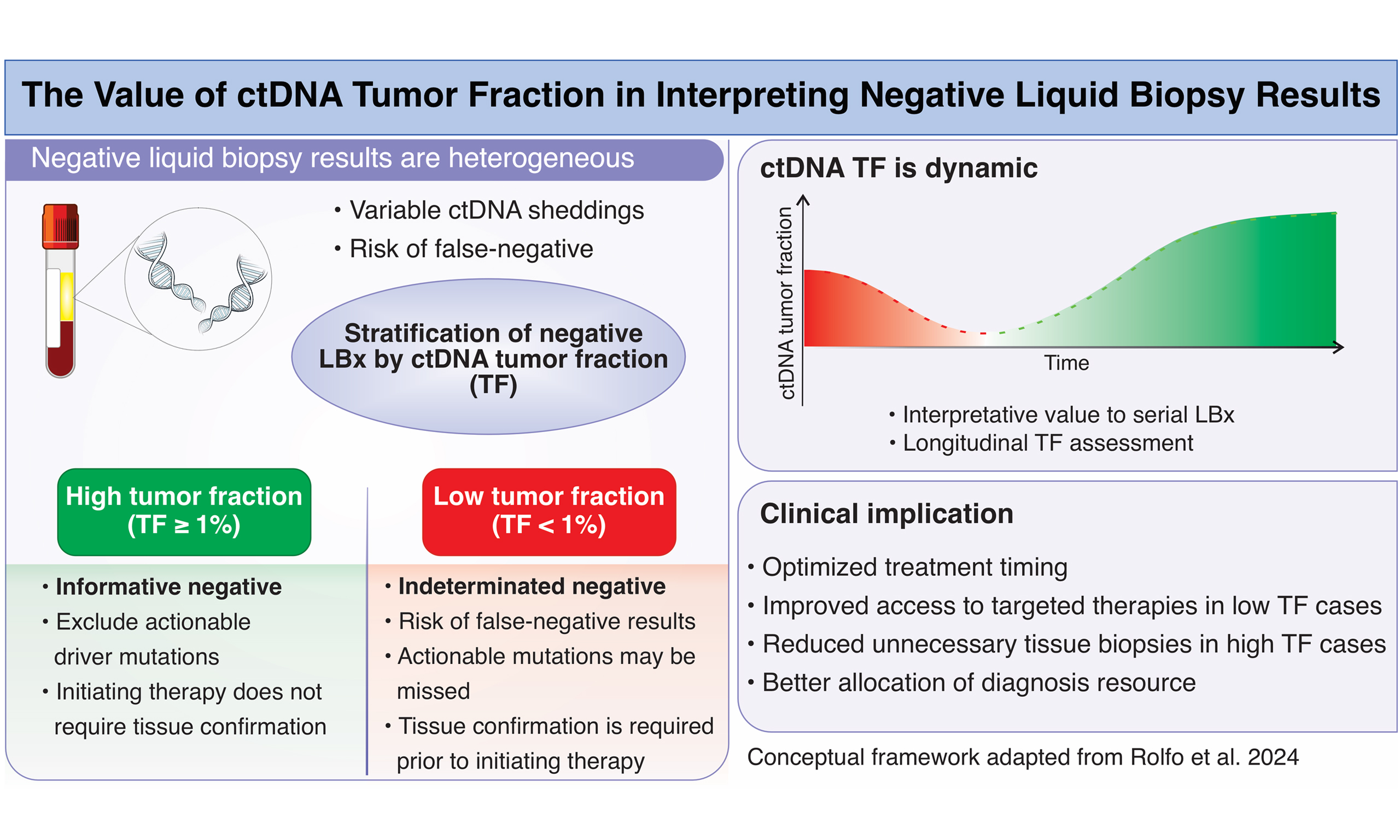 The Value of ctDNA Tumor Fraction in Interpreting Negative Liquid Biopsy Results

Negative liquid biopsy results are heterogeneous

• Variable ctDNA sheddings
• Risk of false-negative

Stratification of negative LBx by ctDNA tumor fraction (TF)

High tumor fraction (TF ≥ 1%)

• Informative negative
• Exclude actionable driver mutations
• Initiating therapy does not require tissue confirmation

Low tumor fraction (TF < 1%)

• Indeterminated negative
• Risk of false-negative results
• Actionable mutations may be missed
• Tissue confirmation is required prior to initiating therapy

ctDNA TF is dynamic

ctDNA tumor fraction

Time

• Interpretative value to serial LBx
• Longitudinal TF assessment

Clinical implication

• Optimized treatment timing
• Improved access to targeted therapies in low TF cases
• Reduced unnecessary tissue biopsies in high TF cases
• Better allocation of diagnosis resource

Conceptual framework adapted from Rolfo et al. 2024